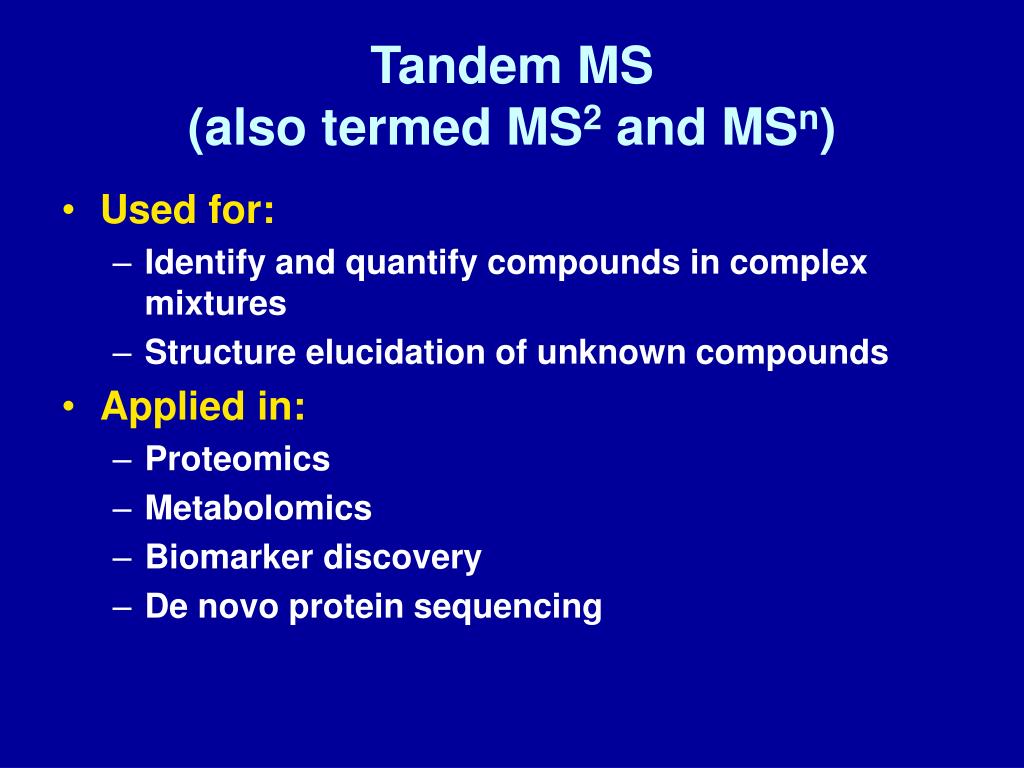 Tandem MS
(also termed $MS^2$ and $MS^n$)

• Used for:
– Identify and quantify compounds in complex mixtures
– Structure elucidation of unknown compounds
• Applied in:
– Proteomics
– Metabolomics
– Biomarker discovery
– De novo protein sequencing